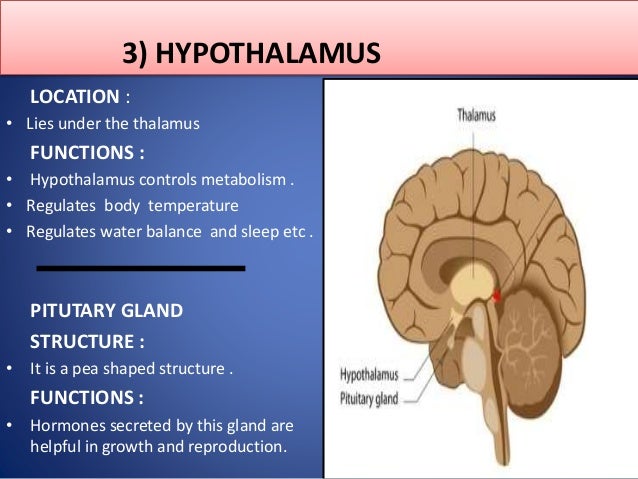 3) HYPOTHALAMUS

LOCATION :

• Lies under the thalamus

FUNCTIONS :

• Hypothalamus controls metabolism .
• Regulates body temperature
• Regulates water balance and sleep etc .

PITUTARY GLAND

STRUCTURE :

• It is a pea shaped structure .

FUNCTIONS :

• Hormones secreted by this gland are helpful in growth and reproduction.

Thalamus

Hypothalamus

Pituitary gland